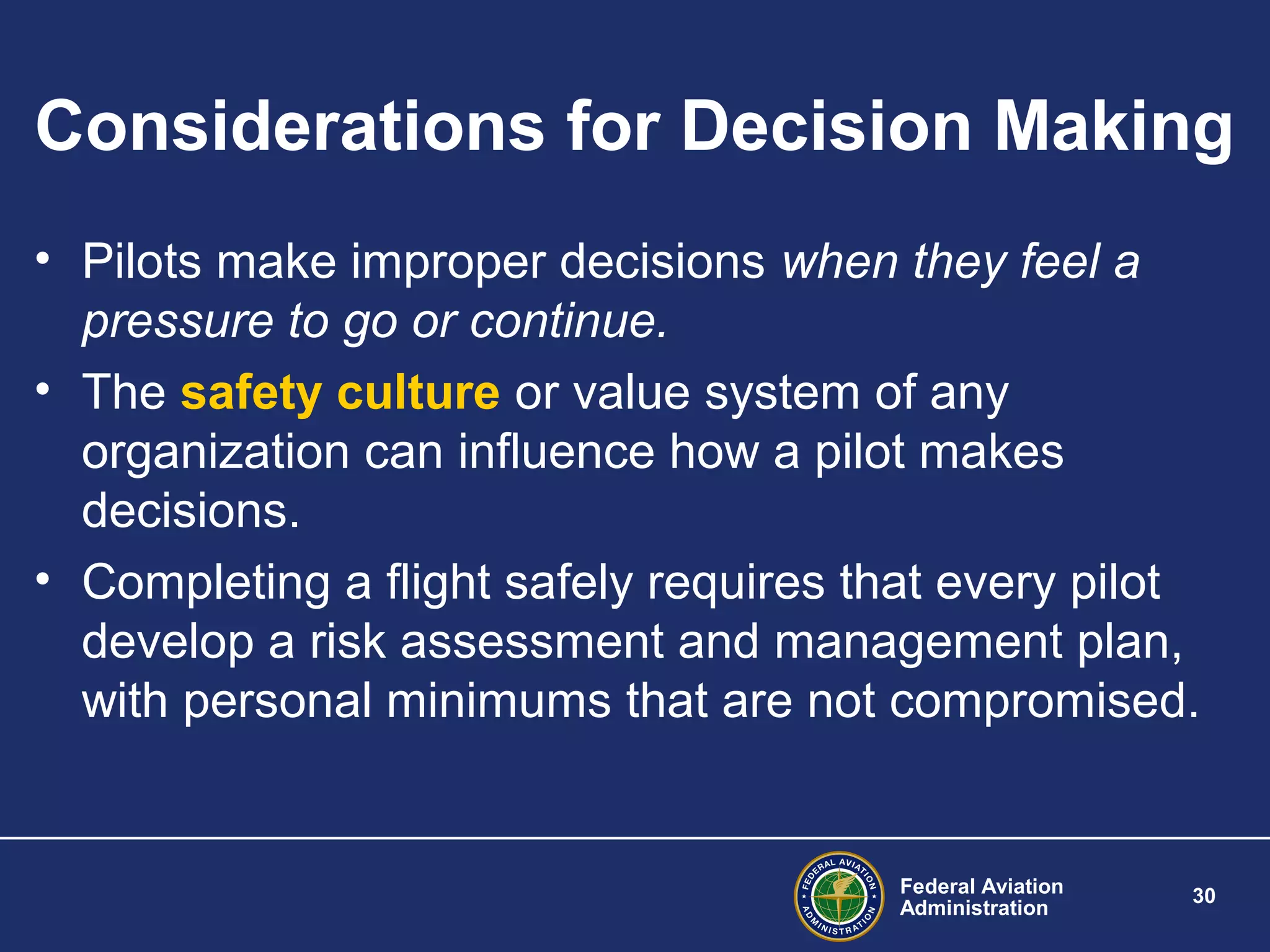 Considerations for Decision Making

• Pilots make improper decisions when they feel a pressure to go or continue.

• The safety culture or value system of any organization can influence how a pilot makes decisions.

• Completing a flight safely requires that every pilot develop a risk assessment and management plan, with personal minimums that are not compromised.

FEDERAL AVIATION ADMINISTRATION

Federal Aviation Administration

30